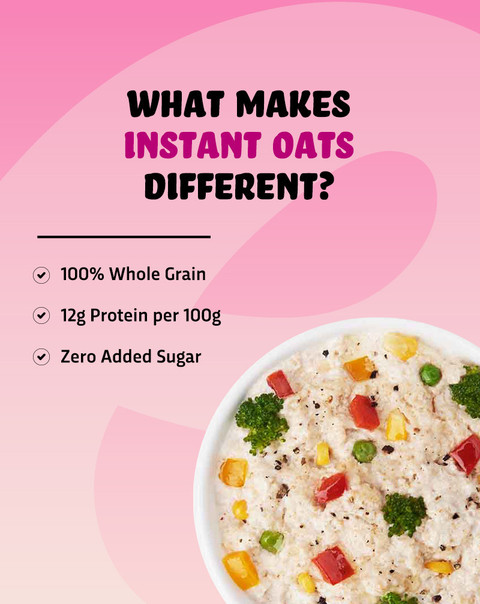 WHAT MAKES INSTANT OATS DIFFERENT?

100% Whole Grain

12g Protein per 100g

Zero Added Sugar